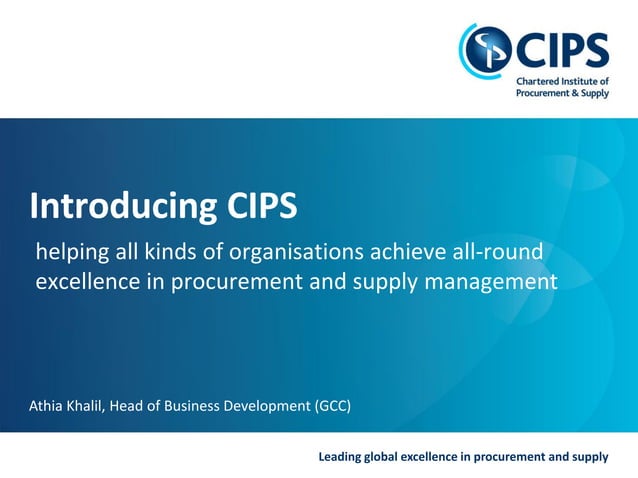 CIPS
Chartered Institute of Procurement & Supply

Introducing CIPS

helping all kinds of organisations achieve all-round excellence in procurement and supply management

Athia Khalil, Head of Business Development (GCC)

Leading global excellence in procurement and supply